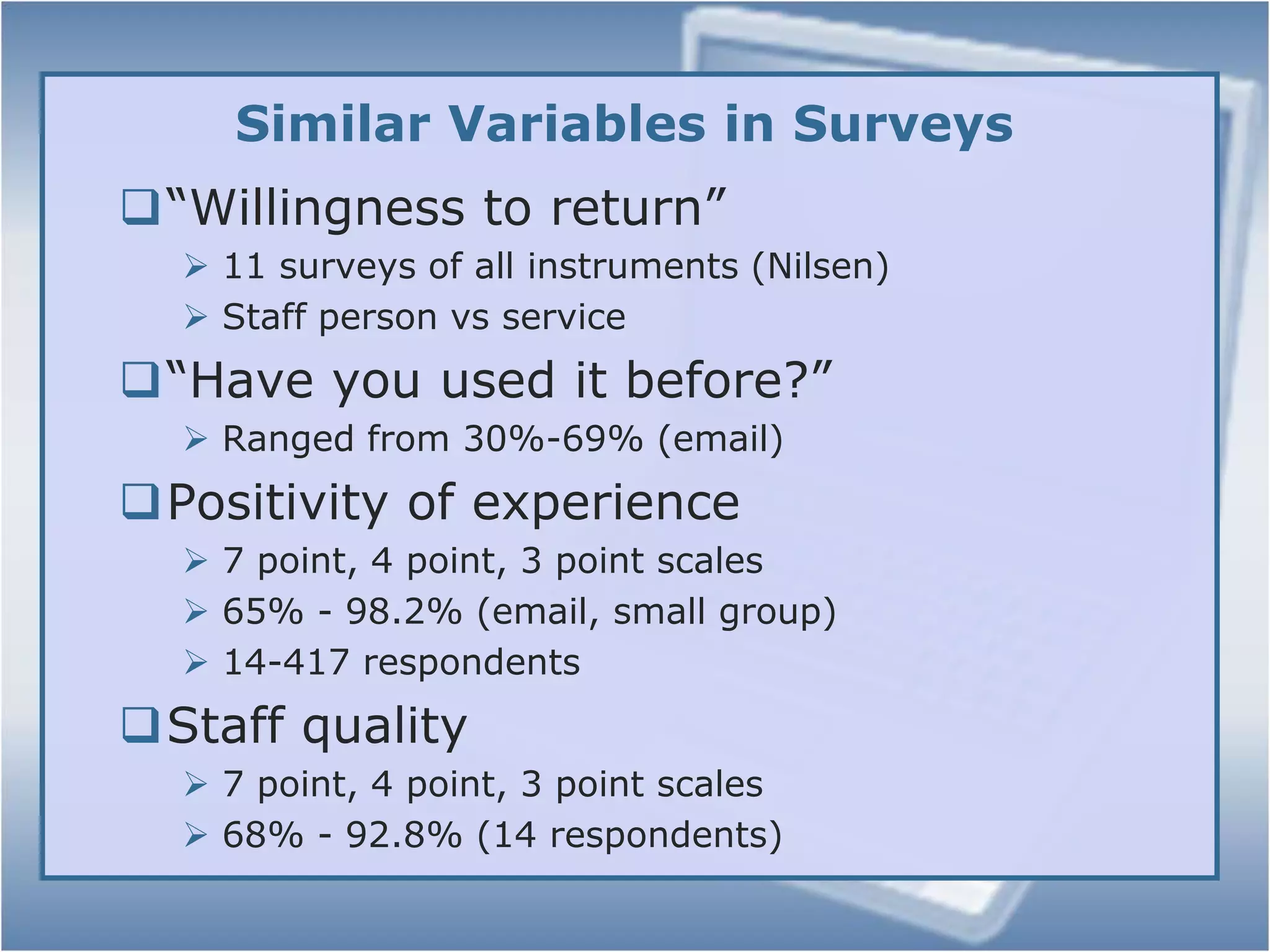 Similar Variables in Surveys

❑ “Willingness to return”

➢ 11 surveys of all instruments (Nilsen)

➢ Staff person vs service

❑ “Have you used it before?”

➢ Ranged from 30%-69% (email)

❑ Positivity of experience

➢ 7 point, 4 point, 3 point scales

➢ 65% - 98.2% (email, small group)

➢ 14-417 respondents

❑ Staff quality

➢ 7 point, 4 point, 3 point scales

➢ 68% - 92.8% (14 respondents)